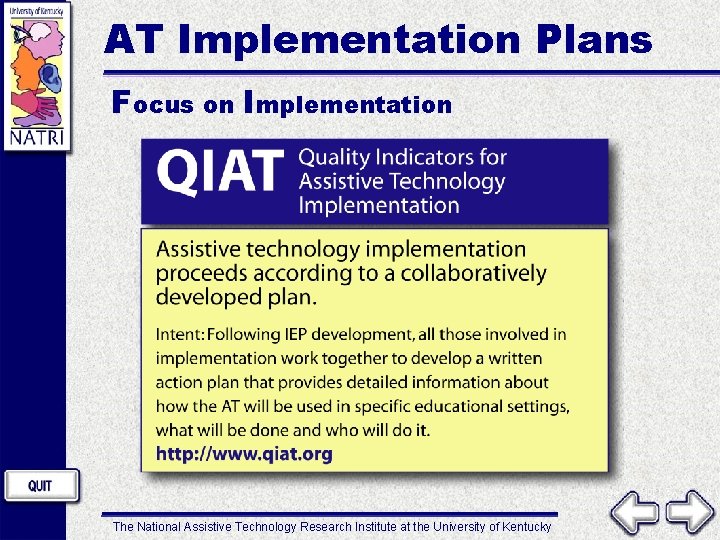 University of Kentucky

NATRI

AT Implementation Plans

Focus on Implementation

QIAT Quality Indicators for Assistive Technology Implementation

Assistive technology implementation proceeds according to a collaboratively developed plan.

Intent: Following IEP development, all those involved in implementation work together to develop a written action plan that provides detailed information about how the AT will be used in specific educational settings, what will be done and who will do it.

http://www.qiat.org

QUIT

The National Assistive Technology Research Institute at the University of Kentucky